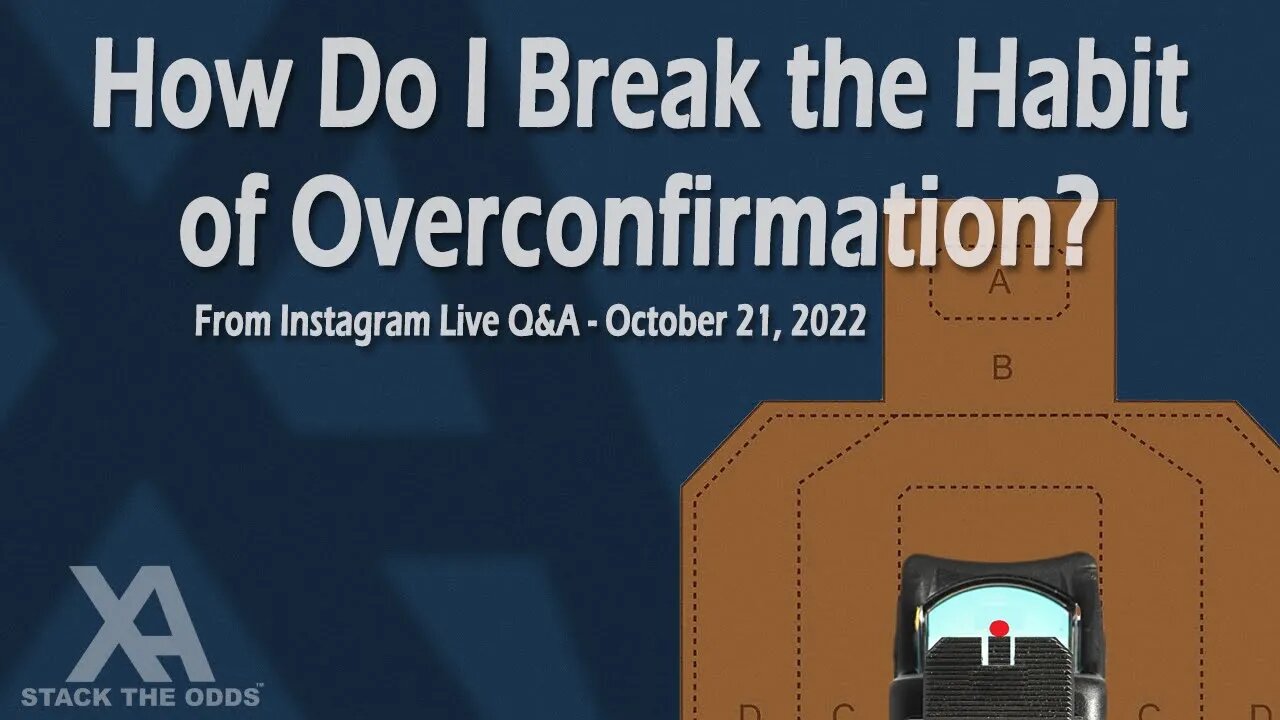 How Do I Break the Habit of Overconfirmation?

From Instagram Live Q&A - October 21, 2022

A

B

XA
STACK THE ODDS™

D C C D